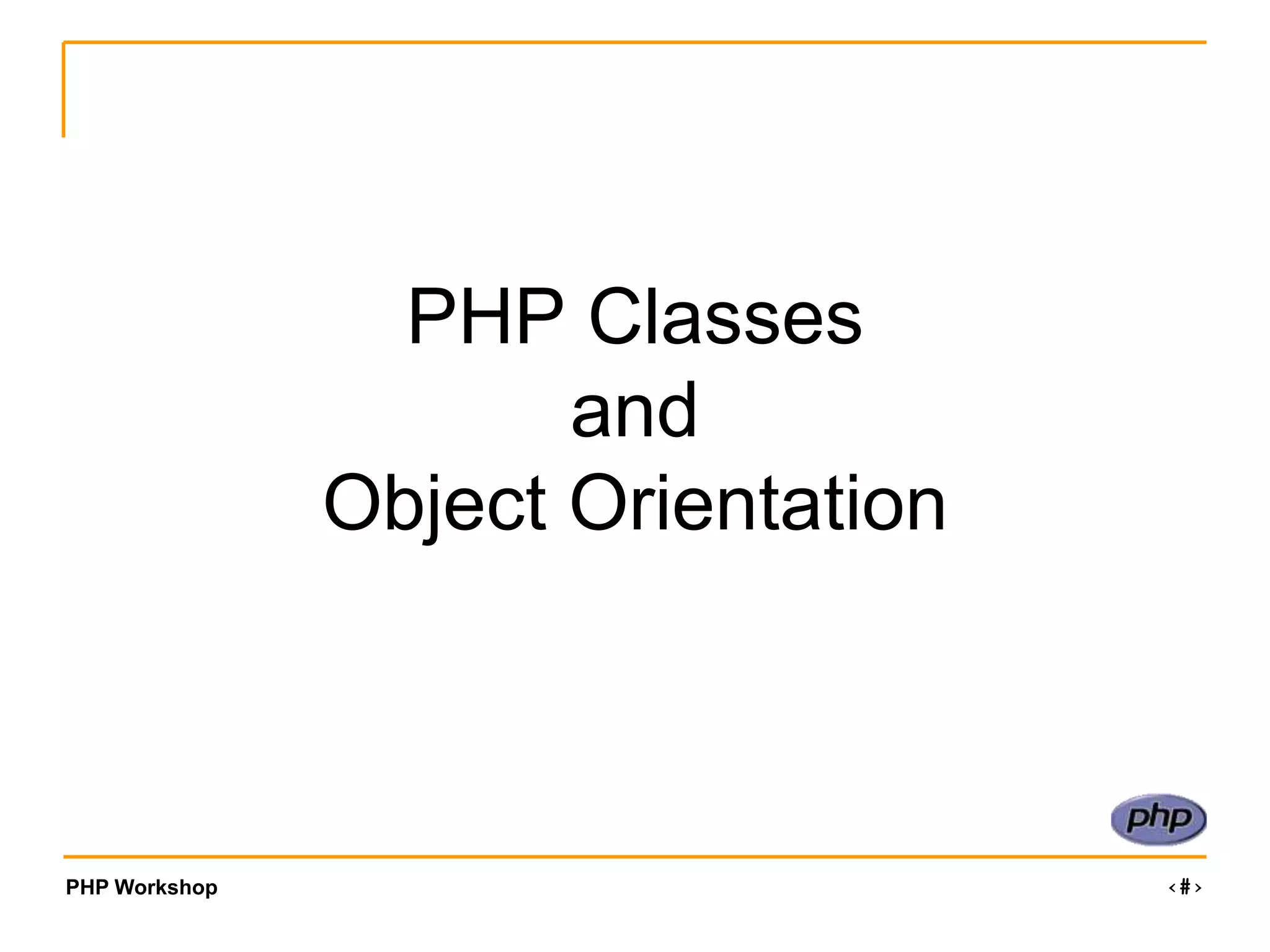 PHP Classes
and
Object Orientation

php

PHP Workshop

‹#›